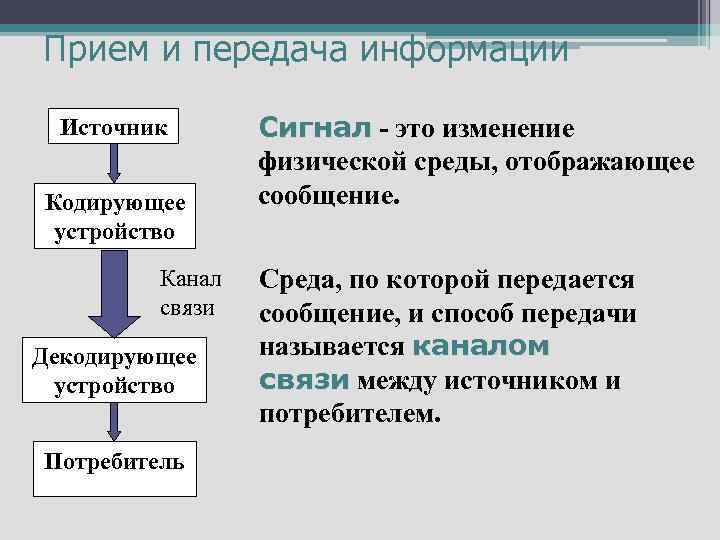 Прием и передача информации

Источник

Кодирующее устройство

Канал связи

Декодирующее устройство

Потребитель

Сигнал - это изменение физической среды, отображающее сообщение.

Среда, по которой передается сообщение, и способ передачи называется каналом связи между источником и потребителем.